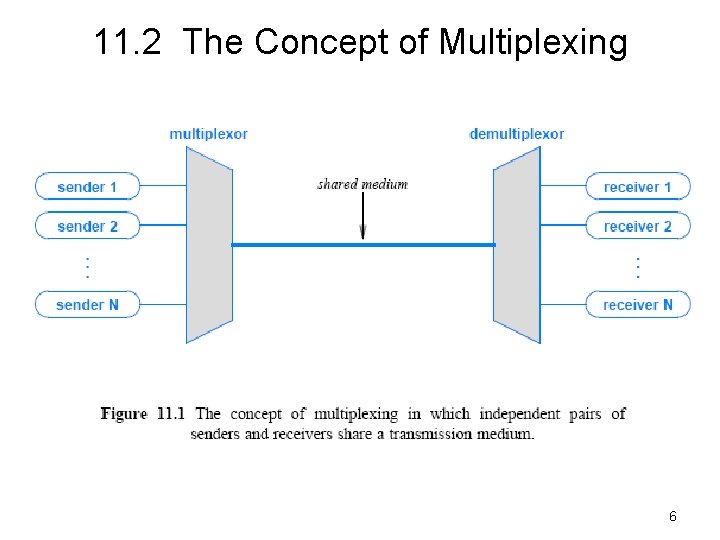 11.2 The Concept of Multiplexing

multiplexor

demultiplexor

sender 1

sender 2

⋮

sender N

shared medium

receiver 1

receiver 2

⋮

receiver N

Figure 11.1 The concept of multiplexing in which independent pairs of senders and receivers share a transmission medium.

6